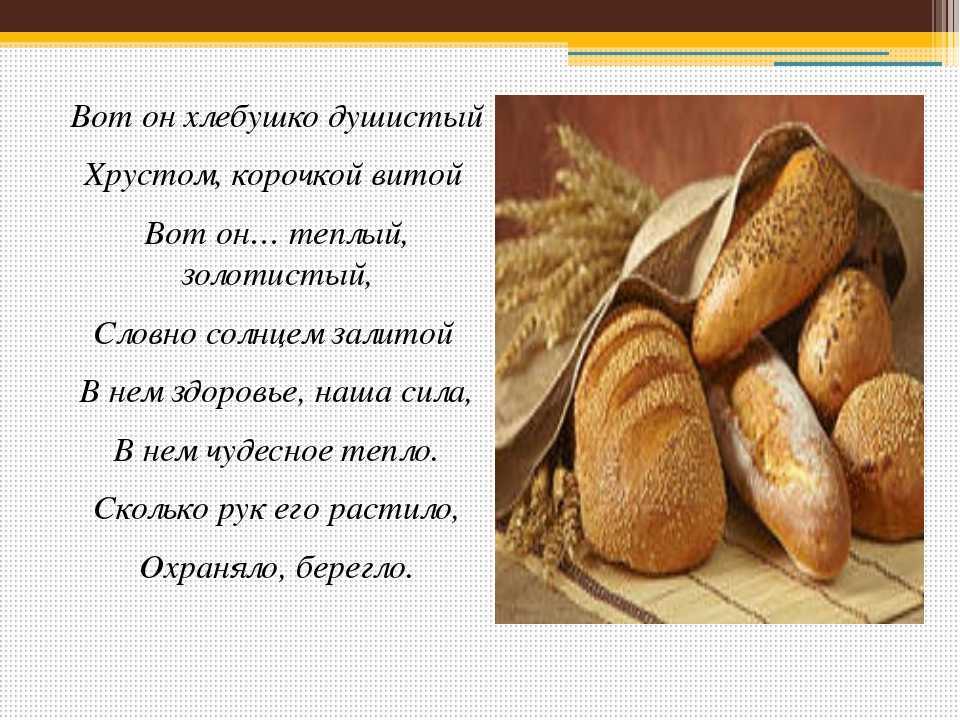 Вот он хлебушко душистый

Хрустом, корочкой витой

Вот он… теплый, золотистый,

Словно солнцем залитой

В нем здоровье, наша сила,

В нем чудесное тепло.

Сколько рук его растило,

Охраняло, берегло.